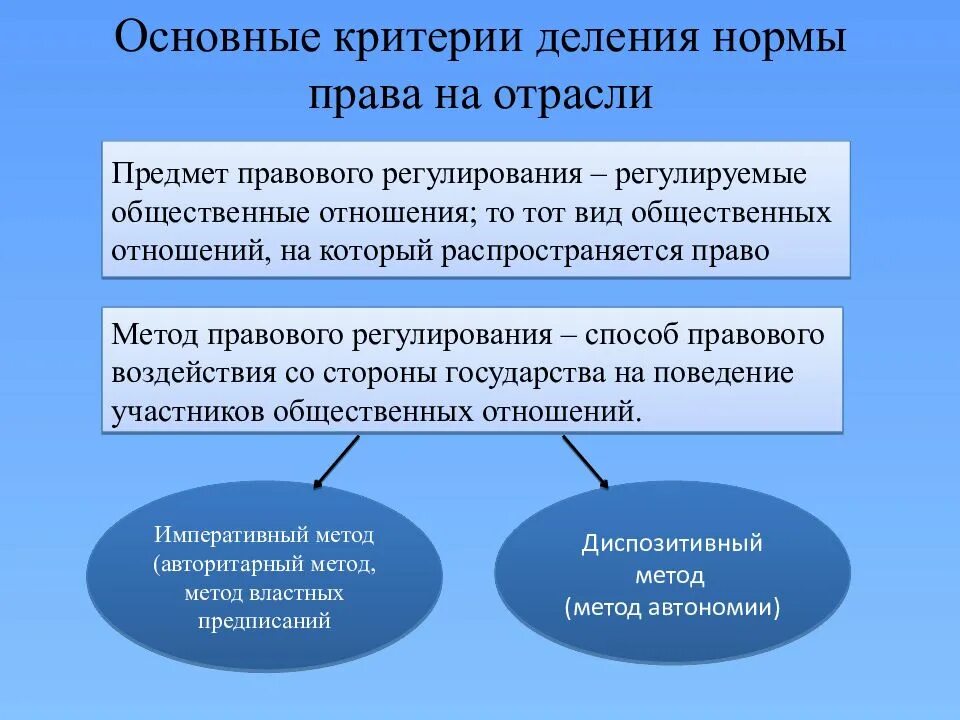 Основные критерии деления нормы права на отрасли

Предмет правового регулирования – регулируемые общественные отношения; то тот вид общественных отношений, на который распространяется право

Метод правового регулирования – способ правового воздействия со стороны государства на поведение участников общественных отношений.

Императивный метод (авторитарный метод, метод властных предписаний

Диспозитивный метод (метод автономии)